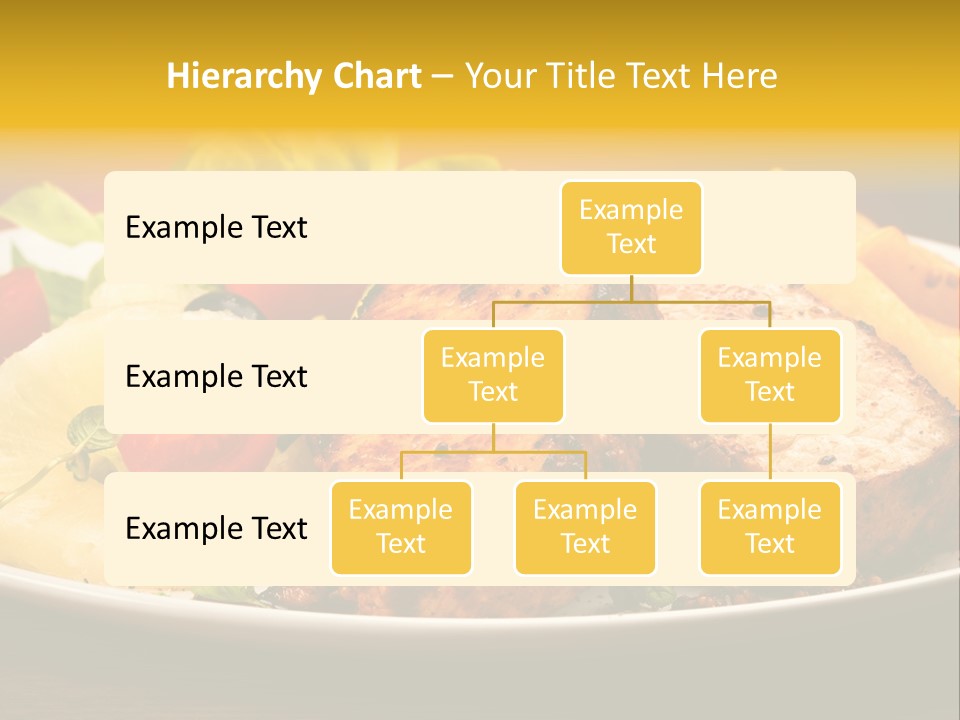 Hierarchy Chart – Your Title Text Here

Example Text

Example Text

Example Text

Example Text

Example Text

Example Text

Example Text

Example Text

Example Text